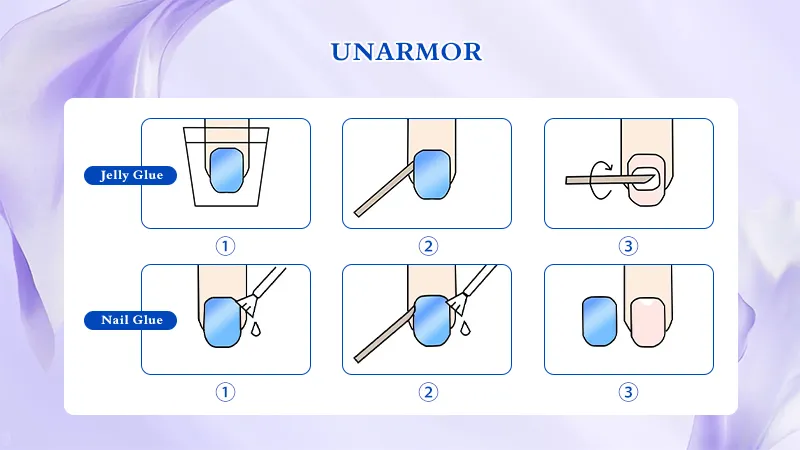 UNARMOR

Jelly Glue

①

②

③

Nail Glue

①

②

③